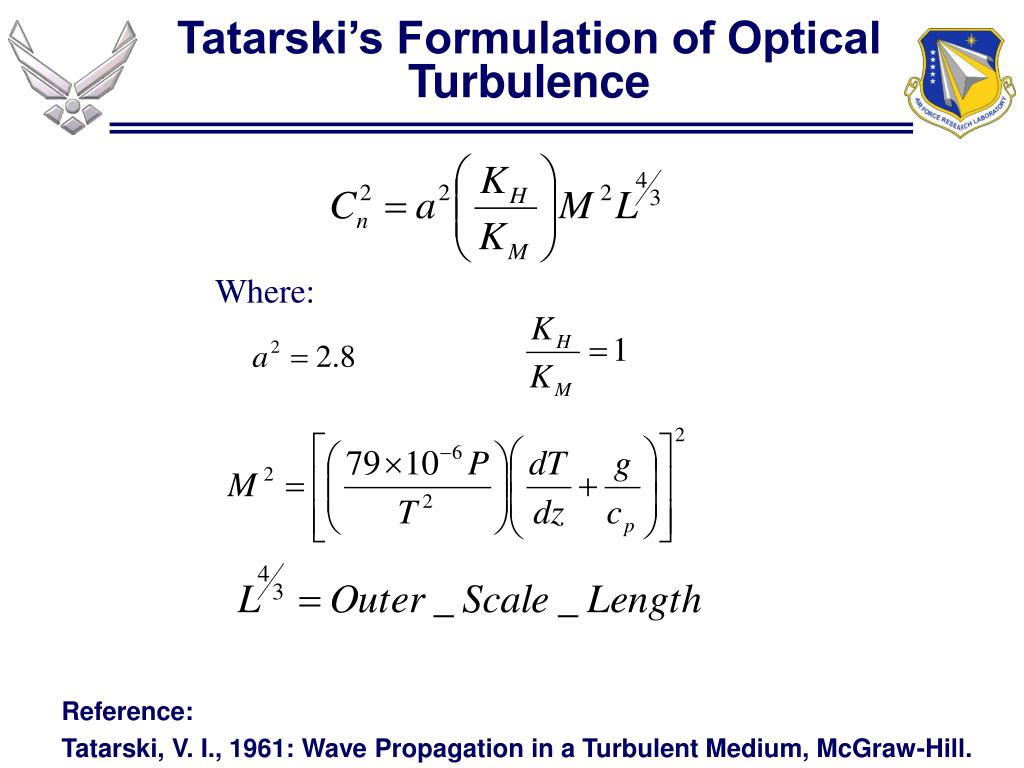 Tatarski's Formulation of Optical Turbulence

AIR FORCE RESEARCH LABORATORY

$C_n^2 = a^2 \left( \frac{K_H}{K_M} \right) M^2 L^{4/3}$

Where:

$a^2 = 2.8$

$\frac{K_H}{K_M} = 1$

$M^2 = \left[ \left( \frac{79 \times 10^{-6} P}{T^2} \right) \left( \frac{dT}{dz} + \frac{g}{c_p} \right) \right]^2$

$L^{4/3} = Outer\_Scale\_Length$

Reference:
Tatarski, V. I., 1961: Wave Propagation in a Turbulent Medium, McGraw-Hill.